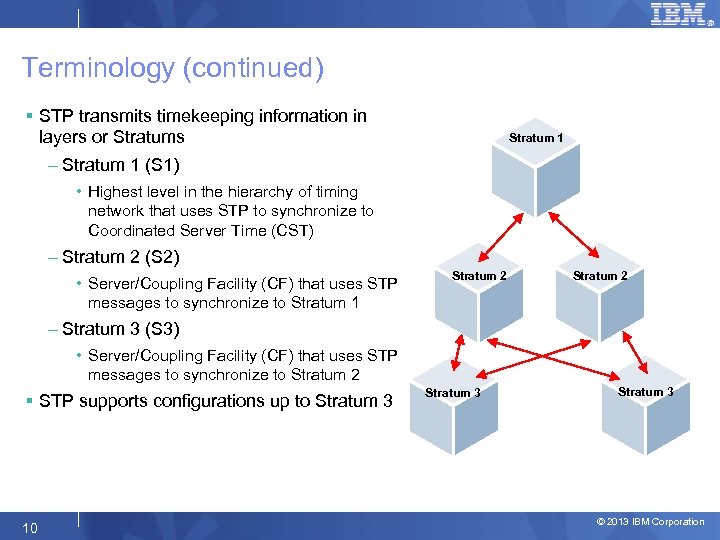 IBM

Terminology (continued)

▪ STP transmits timekeeping information in layers or Stratums

– Stratum 1 (S1)

• Highest level in the hierarchy of timing network that uses STP to synchronize to Coordinated Server Time (CST)

– Stratum 2 (S2)

• Server/Coupling Facility (CF) that uses STP messages to synchronize to Stratum 1

– Stratum 3 (S3)

• Server/Coupling Facility (CF) that uses STP messages to synchronize to Stratum 2

▪ STP supports configurations up to Stratum 3

Stratum 1

Stratum 2

Stratum 2

Stratum 3

Stratum 3

10

© 2013 IBM Corporation